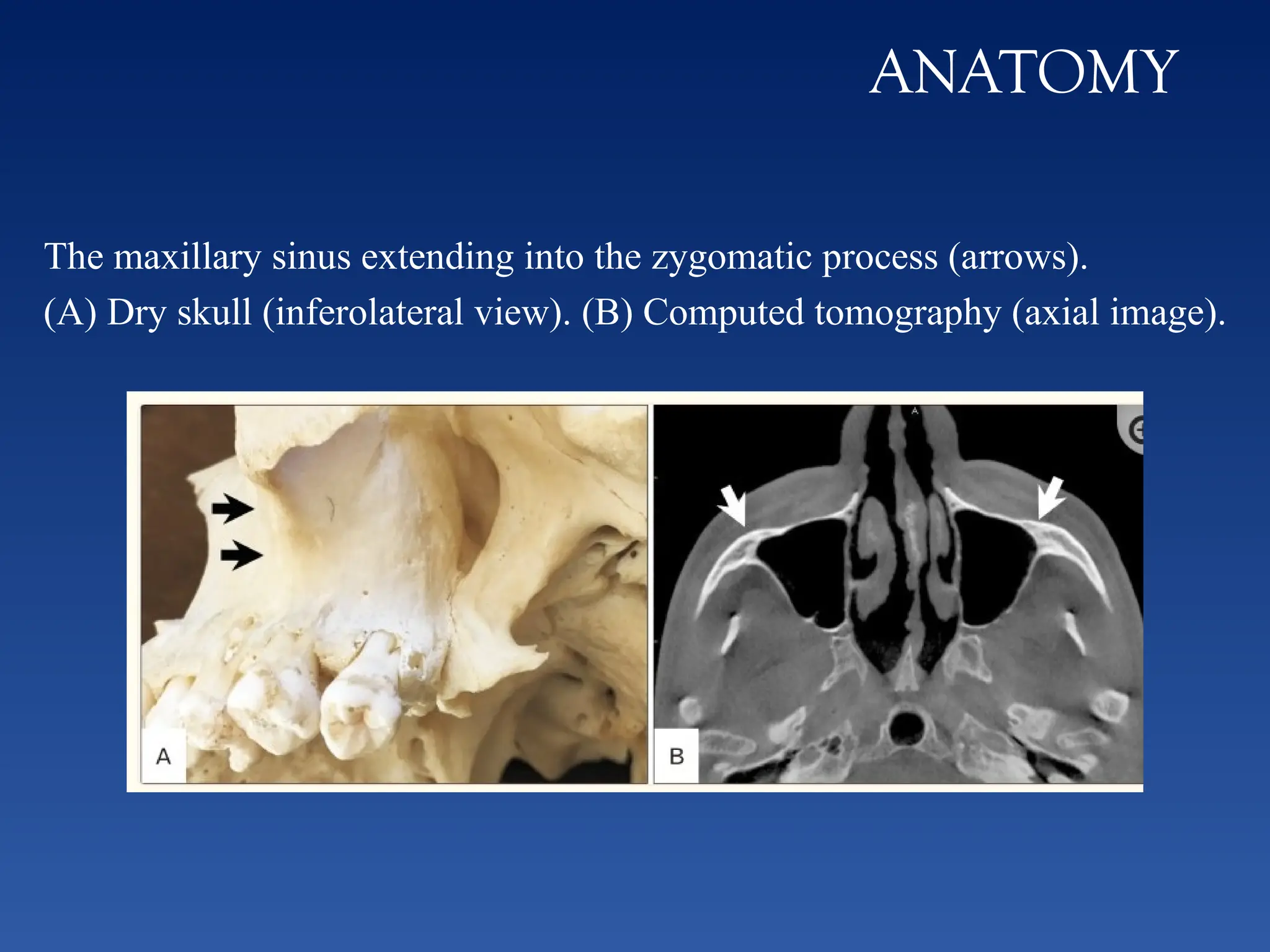 ANATOMY

The maxillary sinus extending into the zygomatic process (arrows).
(A) Dry skull (inferolateral view). (B) Computed tomography (axial image).

A

A

B